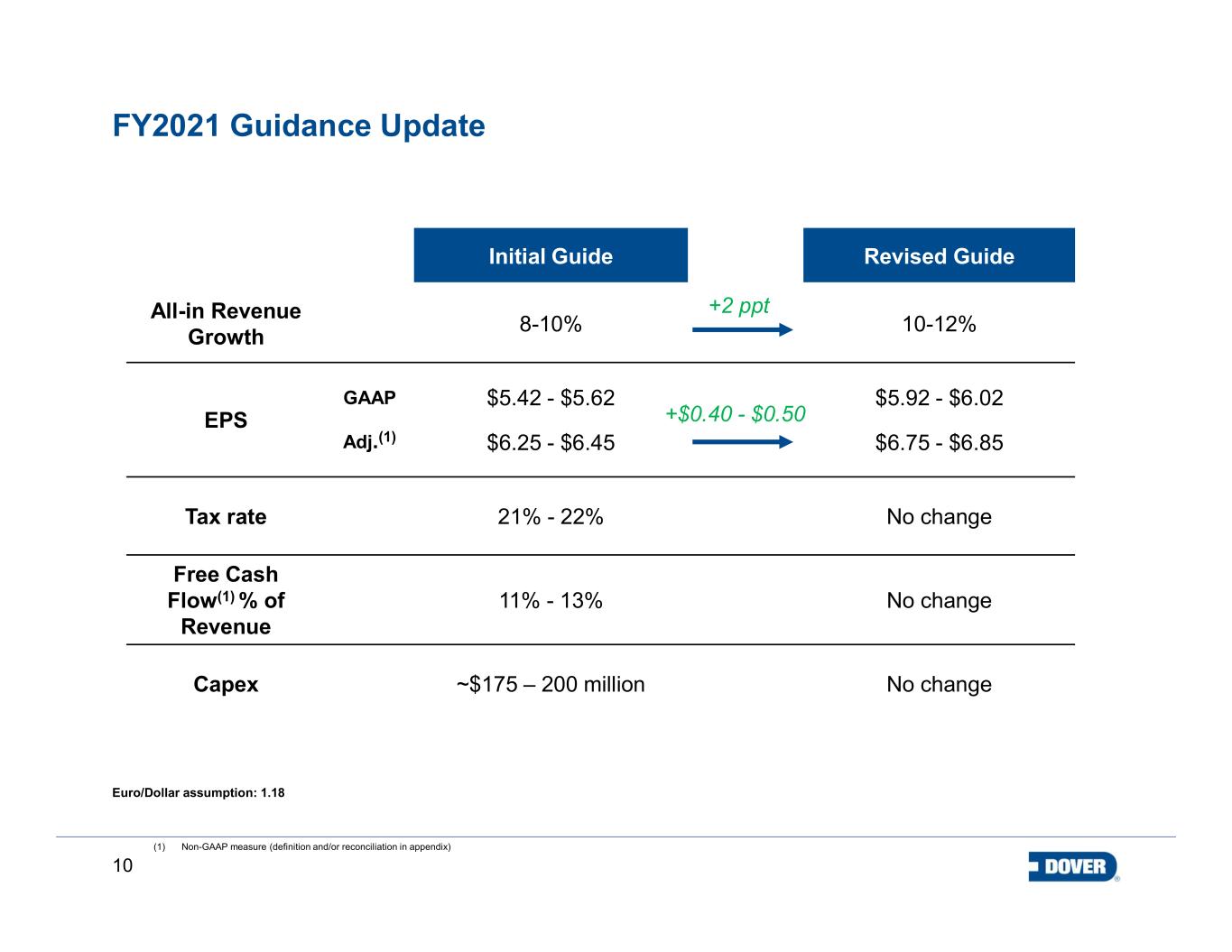 FY2021 Guidance Update

| | | Initial Guide | | Revised Guide |
|---|---|---|---|---|
| All-in Revenue Growth | | 8-10% | +2 ppt | 10-12% |
| EPS | GAAP | \$5.42 - \$5.62 | +\$0.40 - \$0.50 | \$5.92 - \$6.02 |
| | Adj.$^{(1)}$ | \$6.25 - \$6.45 | | \$6.75 - \$6.85 |
| Tax rate | | 21% - 22% | | No change |
| Free Cash Flow$^{(1)}$ % of Revenue | | 11% - 13% | | No change |
| Capex | | ~\$175 – 200 million | | No change |

Euro/Dollar assumption: 1.18

(1) Non-GAAP measure (definition and/or reconciliation in appendix)

10

DOVER